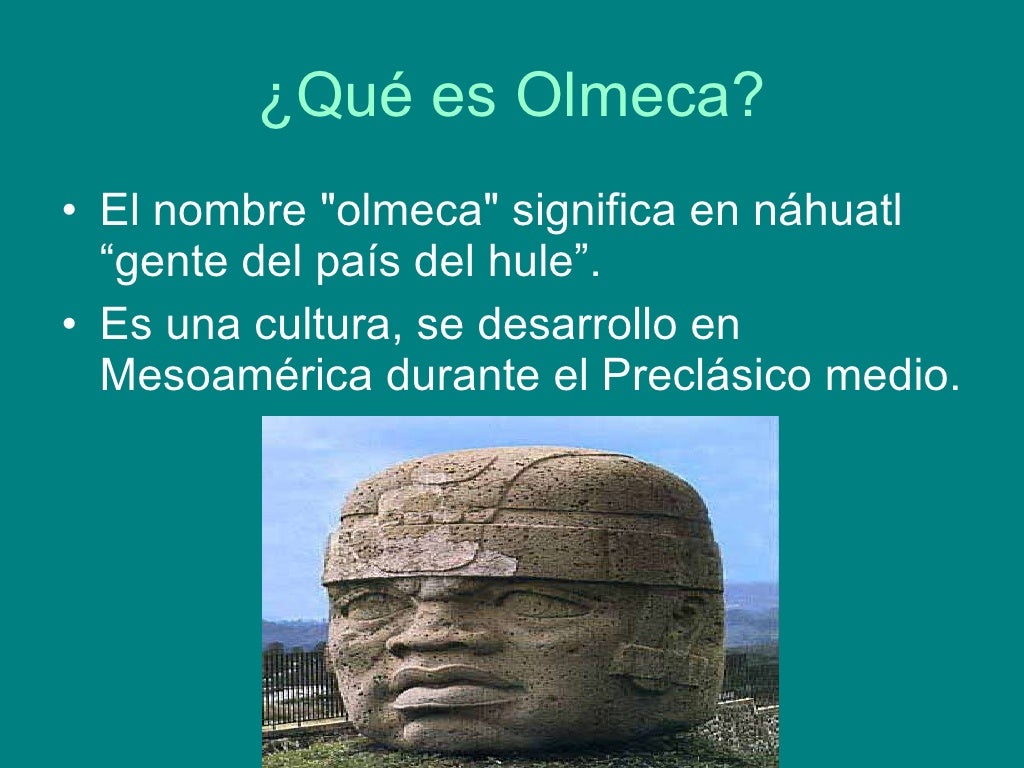 ¿Qué es Olmeca?

• El nombre "olmeca" significa en náhuatl “gente del país del hule”.
• Es una cultura, se desarrollo en Mesoamérica durante el Preclásico medio.